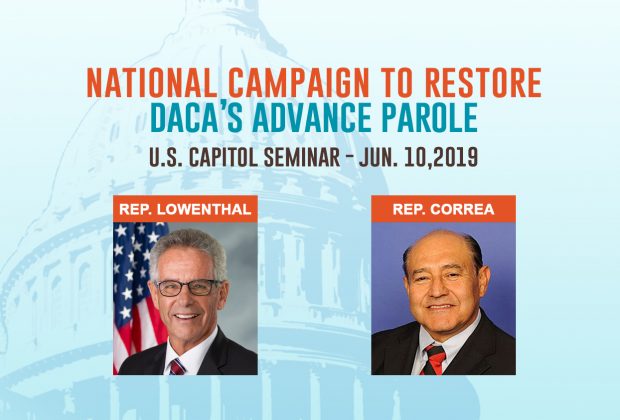 NATIONAL CAMPAIGN TO RESTORE
DACA'S ADVANCE PAROLE

U.S. CAPITOL SEMINAR - JUN. 10,2019

REP. LOWENTHAL

REP. CORREA